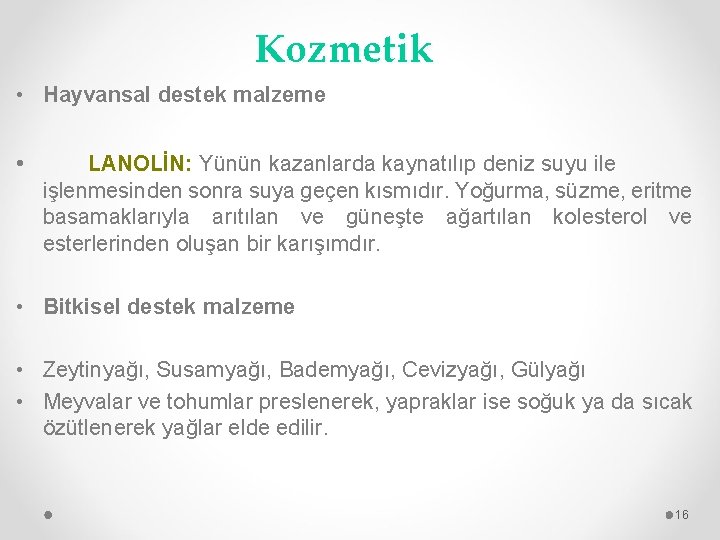 Kozmetik

• Hayvansal destek malzeme

• LANOLİN: Yünün kazanlarda kaynatılıp deniz suyu ile işlenmesinden sonra suya geçen kısmıdır. Yoğurma, süzme, eritme basamaklarıyla arıtılan ve güneşte ağartılan kolesterol ve esterlerinden oluşan bir karışımdır.

• Bitkisel destek malzeme

• Zeytinyağı, Susamyağı, Bademyağı, Cevizyağı, Gülyağı

• Meyvalar ve tohumlar preslenerek, yapraklar ise soğuk ya da sıcak özütlenerek yağlar elde edilir.

16